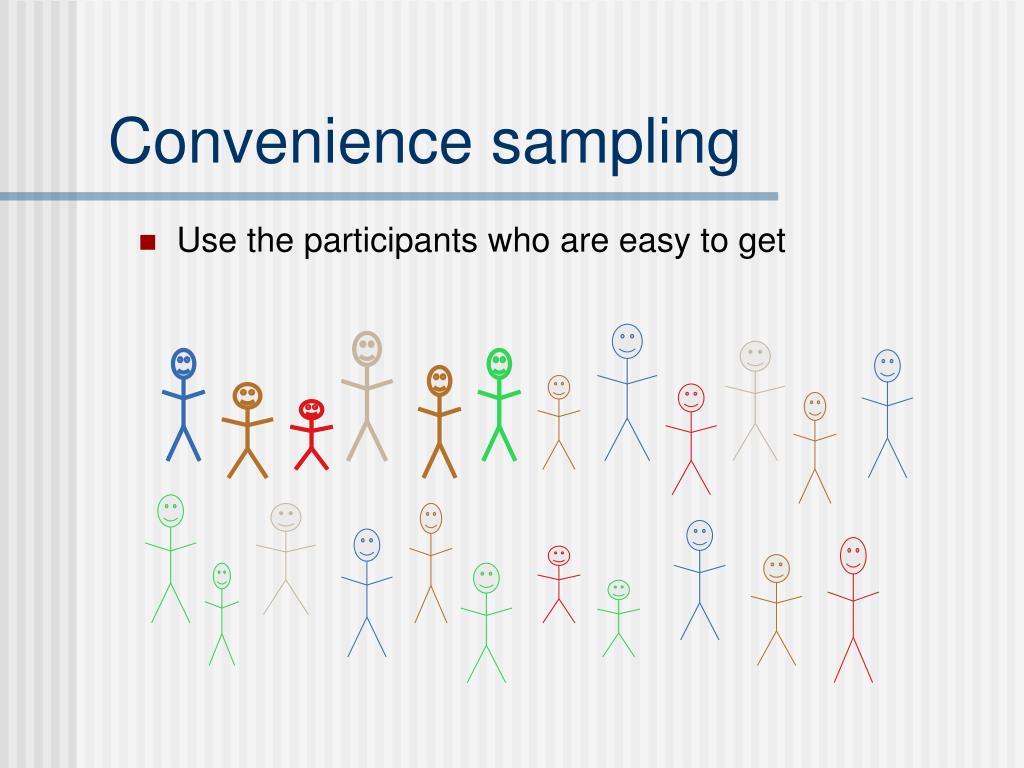 Convenience sampling

Use the participants who are easy to get